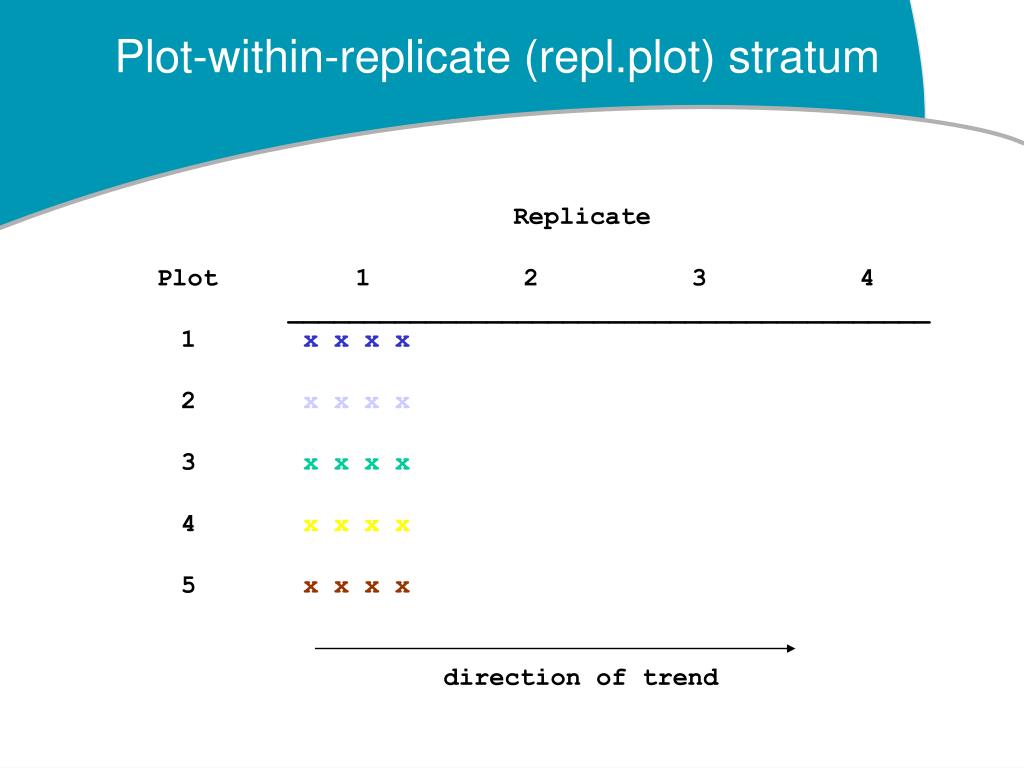 Plot-within-replicate (repl.plot) stratum

Replicate

| Plot | 1 | 2 | 3 | 4 |
|---|---|---|---|---|
| 1 | x x x x | | | |
| 2 | x x x x | | | |
| 3 | x x x x | | | |
| 4 | x x x x | | | |
| 5 | x x x x | | | |

direction of trend